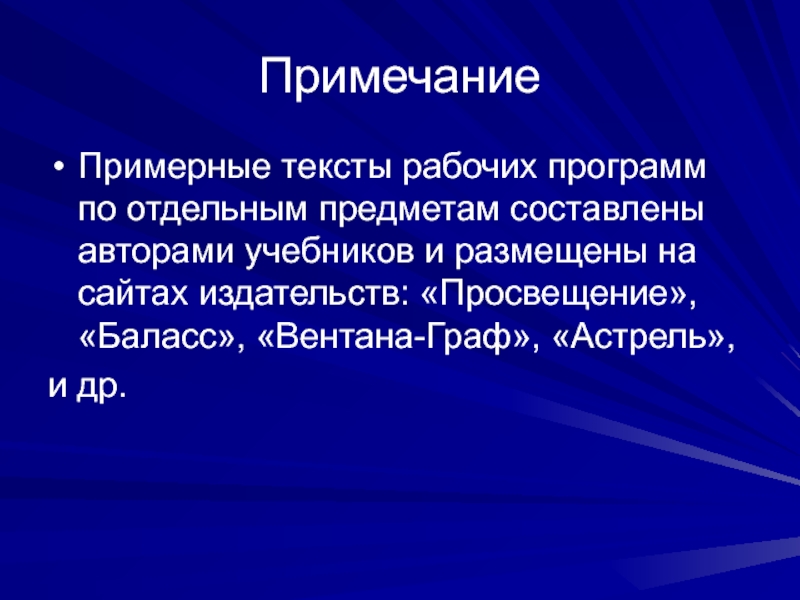 Примечание

• Примерные тексты рабочих программ по отдельным предметам составлены авторами учебников и размещены на сайтах издательств: «Просвещение», «Баласс», «Вентана-Граф», «Астрель»,

и др.